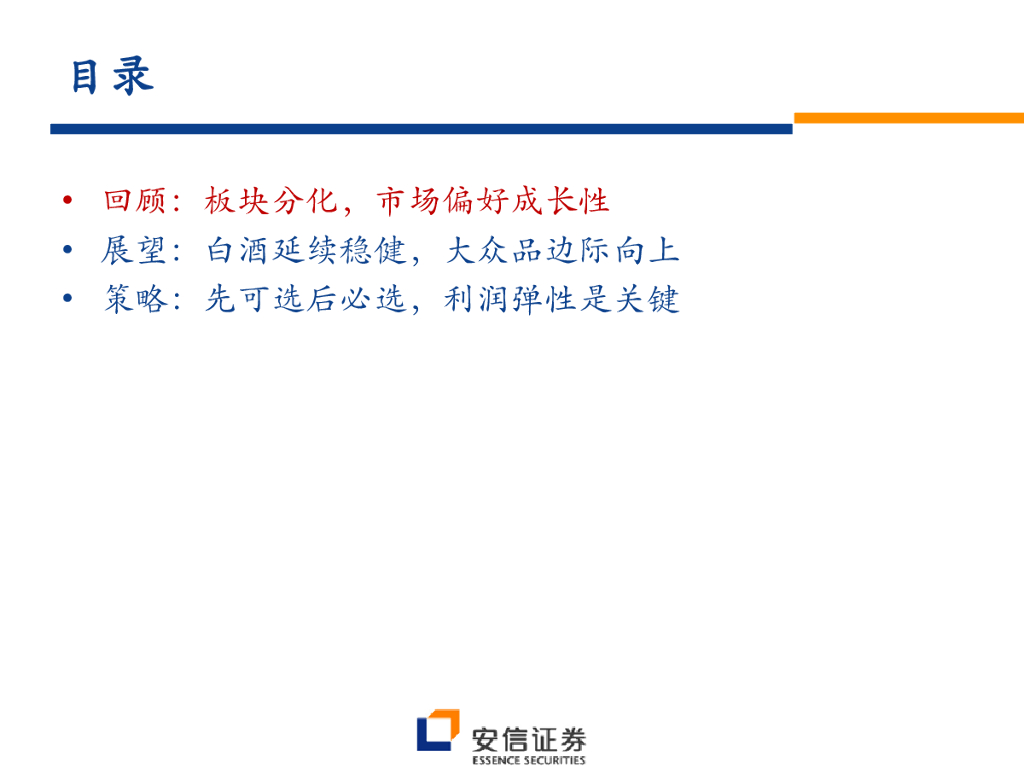 目录

• 回顾：板块分化，市场偏好成长性
• 展望：白酒延续稳健，大众品边际向上
• 策略：先可选后必选，利润弹性是关键

安信证券
ESSENCE SECURITIES